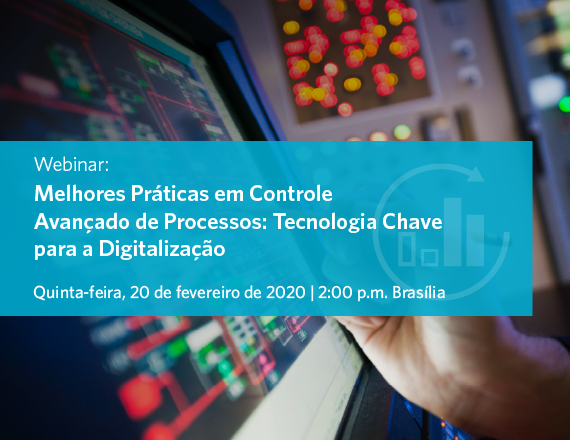 Webinar:

Melhores Práticas em Controle Avançado de Processos: Tecnologia Chave para a Digitalização

Quinta-feira, 20 de fevereiro de 2020 | 2:00 p.m. Brasília